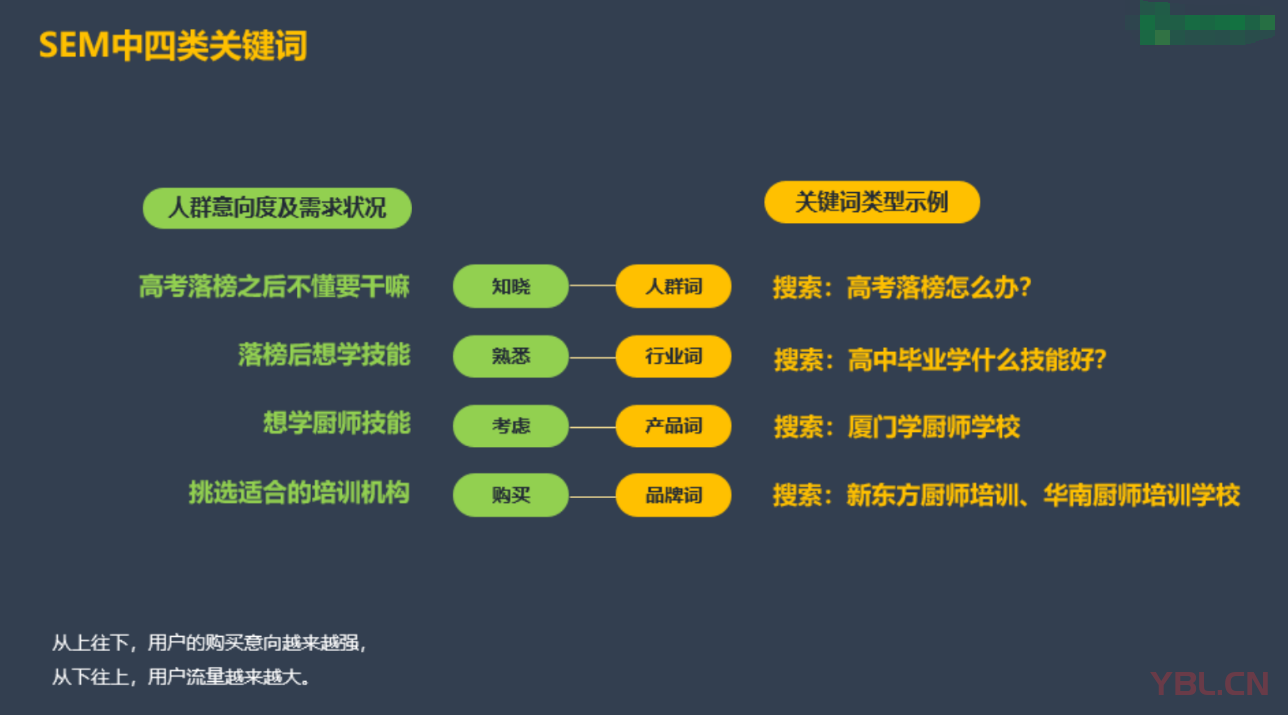 SEM中四类关键词

人群意向度及需求状况

关键词类型示例

高考落榜之后不懂要干嘛

知晓

人群词

搜索：高考落榜怎么办？

落榜后想学技能

熟悉

行业词

搜索：高中毕业学什么技能好？

想学厨师技能

考虑

产品词

搜索：厦门学厨师学校

挑选适合的培训机构

购买

品牌词

搜索：新东方厨师培训、华南厨师培训学校

从上往下，用户的购买意向越来越强，
从下往上，用户流量越来越大。

YBL.CN